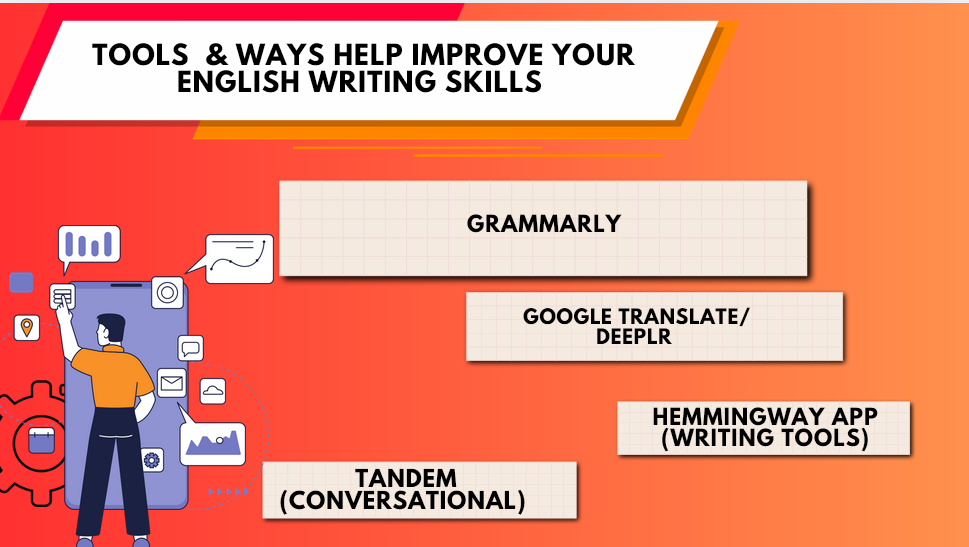 TOOLS & WAYS HELP IMPROVE YOUR ENGLISH WRITING SKILLS

GRAMMARLY

GOOGLE TRANSLATE/ DEEPLR

HEMMINGWAY APP (WRITING TOOLS)

TANDEM (CONVERSATIONAL)